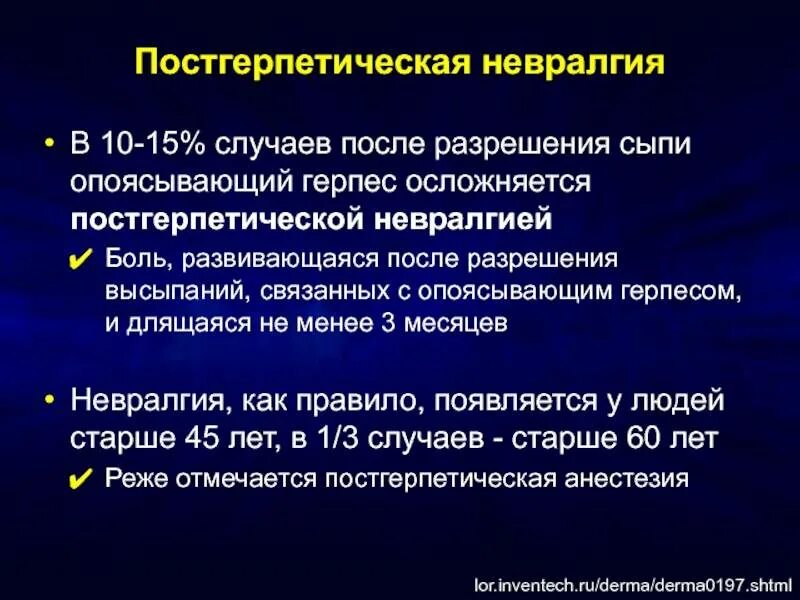 Постгерпетическая невралгия

• В 10-15% случаев после разрешения сыпи опоясывающий герпес осложняется постгерпетической невралгией

✔ Боль, развивающаяся после разрешения высыпаний, связанных с опоясывающим герпесом, и длящаяся не менее 3 месяцев

• Невралгия, как правило, появляется у людей старше 45 лет, в 1/3 случаев - старше 60 лет

✔ Реже отмечается постгерпетическая анестезия

lor.inventech.ru/derma/derma0197.shtml